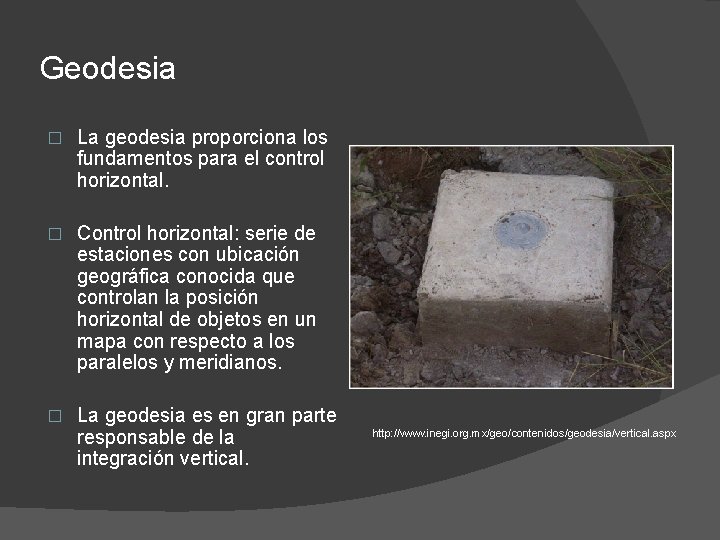 Geodesia

□ La geodesia proporciona los fundamentos para el control horizontal.

□ Control horizontal: serie de estaciones con ubicación geográfica conocida que controlan la posición horizontal de objetos en un mapa con respecto a los paralelos y meridianos.

□ La geodesia es en gran parte responsable de la integración vertical.

http://www.inegi.org.mx/geo/contenidos/geodesia/vertical.aspx